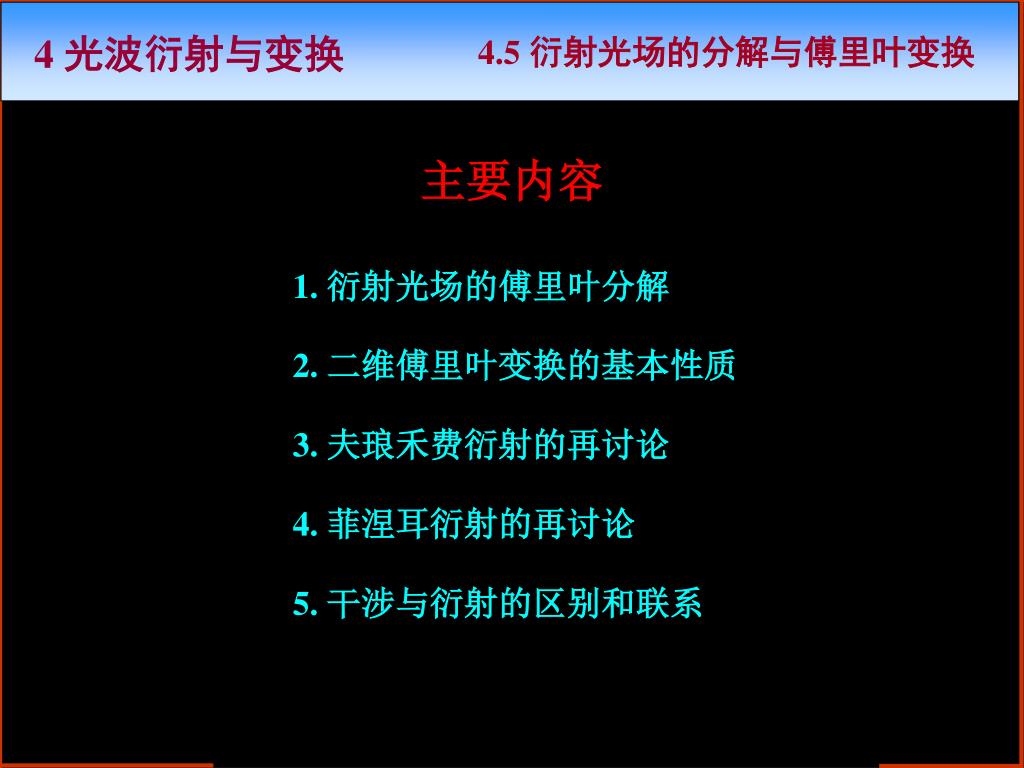 4 光波衍射与变换

4.5 衍射光场的分解与傅里叶变换

主要内容

1. 衍射光场的傅里叶分解

2. 二维傅里叶变换的基本性质

3. 夫琅禾费衍射的再讨论

4. 菲涅耳衍射的再讨论

5. 干涉与衍射的区别和联系